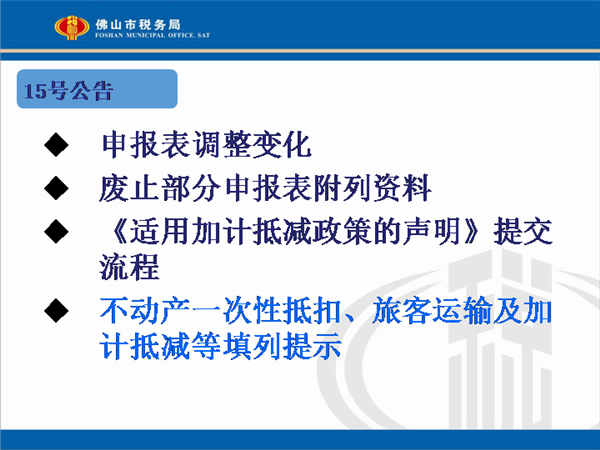 佛山市税务局
FOSHAN MUNICIPAL OFFICE, SAT

15号公告

◆ 申报表调整变化

◆ 废止部分申报表附列资料

◆ 《适用加计抵减政策的声明》提交流程

◆ 不动产一次性抵扣、旅客运输及加计抵减等填列提示